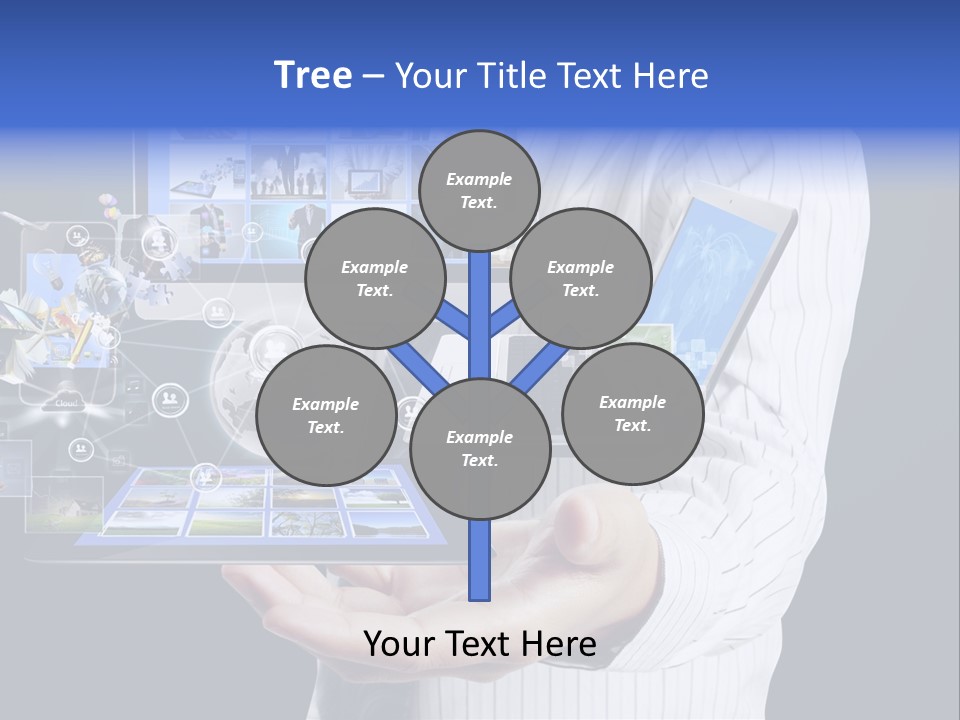 Tree – Your Title Text Here

Example Text.

Example Text.

Example Text.

Example Text.

Example Text.

Example Text.

Cloud

Your Text Here